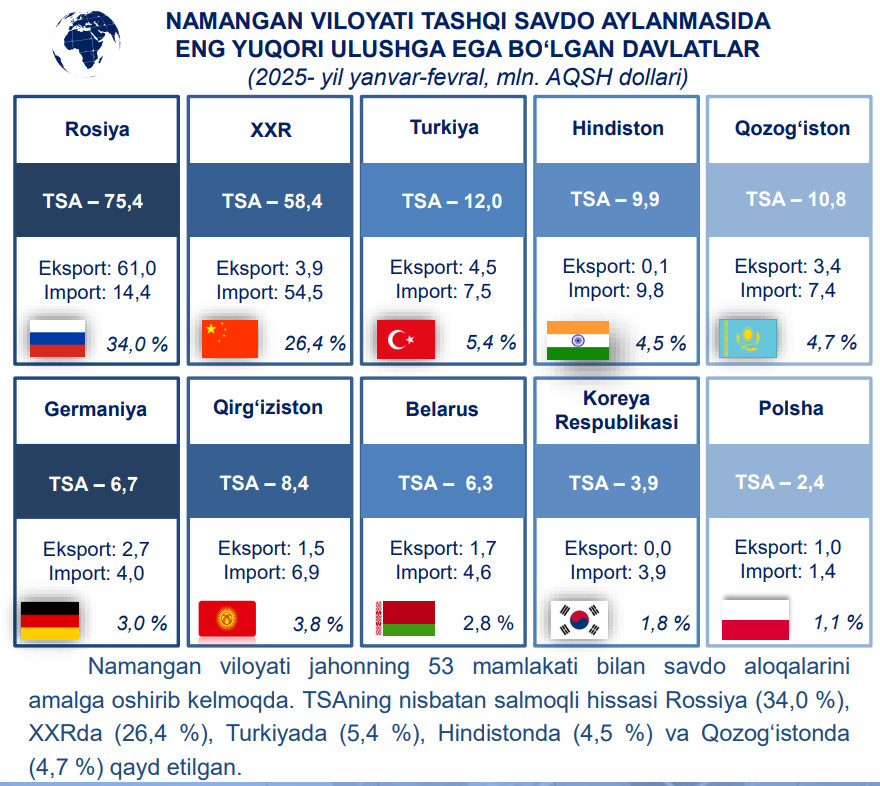 NAMANGAN VILOYATI TASHQI SAVDO AYLANMASIDA ENG YUQORI ULUSHGA EGA BO‘LGAN DAVLATLAR
(2025- yil yanvar-fevral, mln. AQSH dollari)

Rosiya
TSA – 75,4
Eksport: 61,0
Import: 14,4
34,0 %

XXR
TSA – 58,4
Eksport: 3,9
Import: 54,5
26,4 %

Turkiya
TSA – 12,0
Eksport: 4,5
Import: 7,5
5,4 %

Hindiston
TSA – 9,9
Eksport: 0,1
Import: 9,8
4,5 %

Qozog‘iston
TSA – 10,8
Eksport: 3,4
Import: 7,4
4,7 %

Germaniya
TSA – 6,7
Eksport: 2,7
Import: 4,0
3,0 %

Qirg‘iziston
TSA – 8,4
Eksport: 1,5
Import: 6,9
3,8 %

Belarus
TSA – 6,3
Eksport: 1,7
Import: 4,6
2,8 %

Koreya Respublikasi
TSA – 3,9
Eksport: 0,0
Import: 3,9
1,8 %

Polsha
TSA – 2,4
Eksport: 1,0
Import: 1,4
1,1 %

Namangan viloyati jahonning 53 mamlakati bilan savdo aloqalarini amalga oshirib kelmoqda. TSAning nisbatan salmoqli hissasi Rossiya (34,0 %), XXRda (26,4 %), Turkiyada (5,4 %), Hindistonda (4,5 %) va Qozog‘istonda (4,7 %) qayd etilgan.